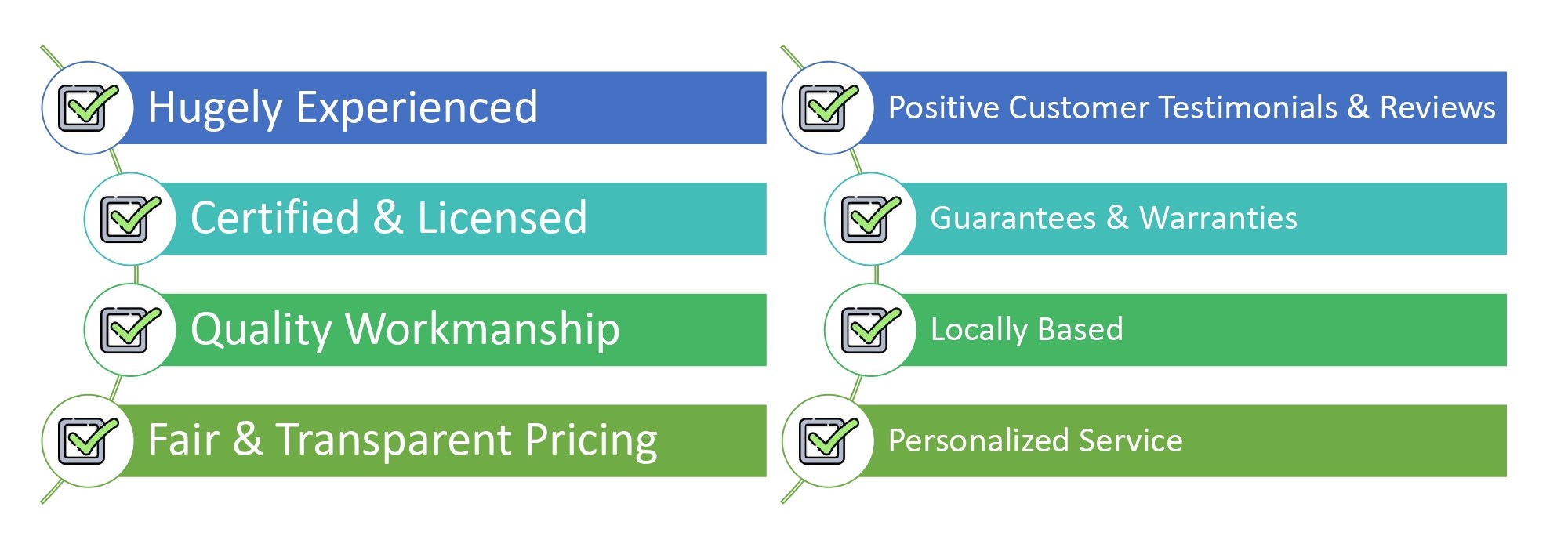 Hugely Experienced

Certified & Licensed

Quality Workmanship

Fair & Transparent Pricing

Positive Customer Testimonials & Reviews

Guarantees & Warranties

Locally Based

Personalized Service